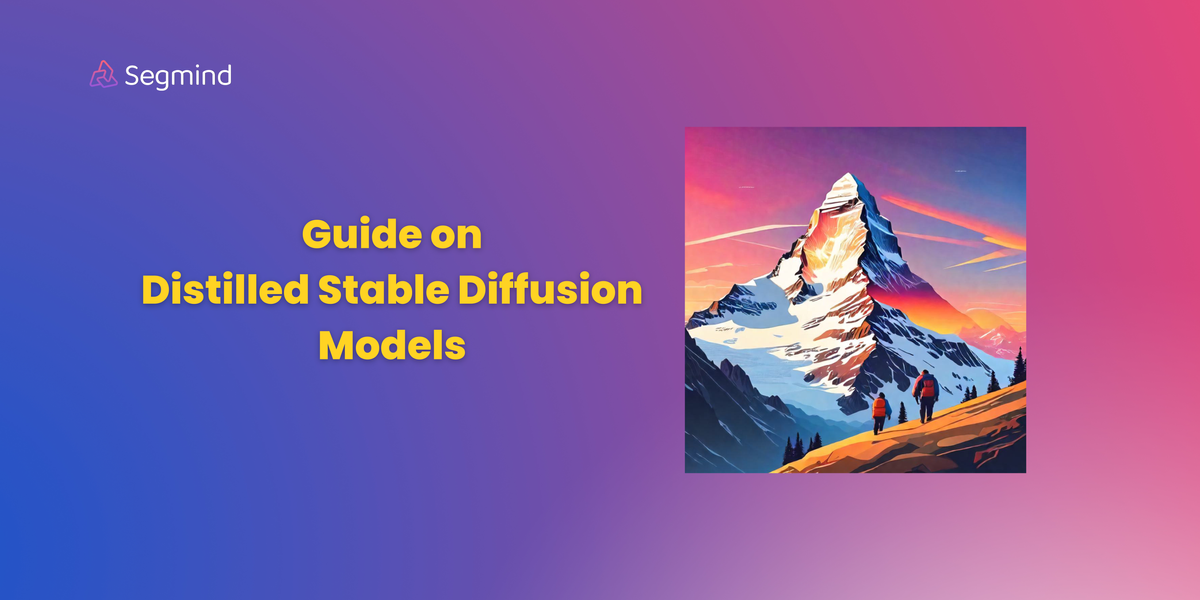 Segmind

Guide on
Distilled Stable Diffusion
Models